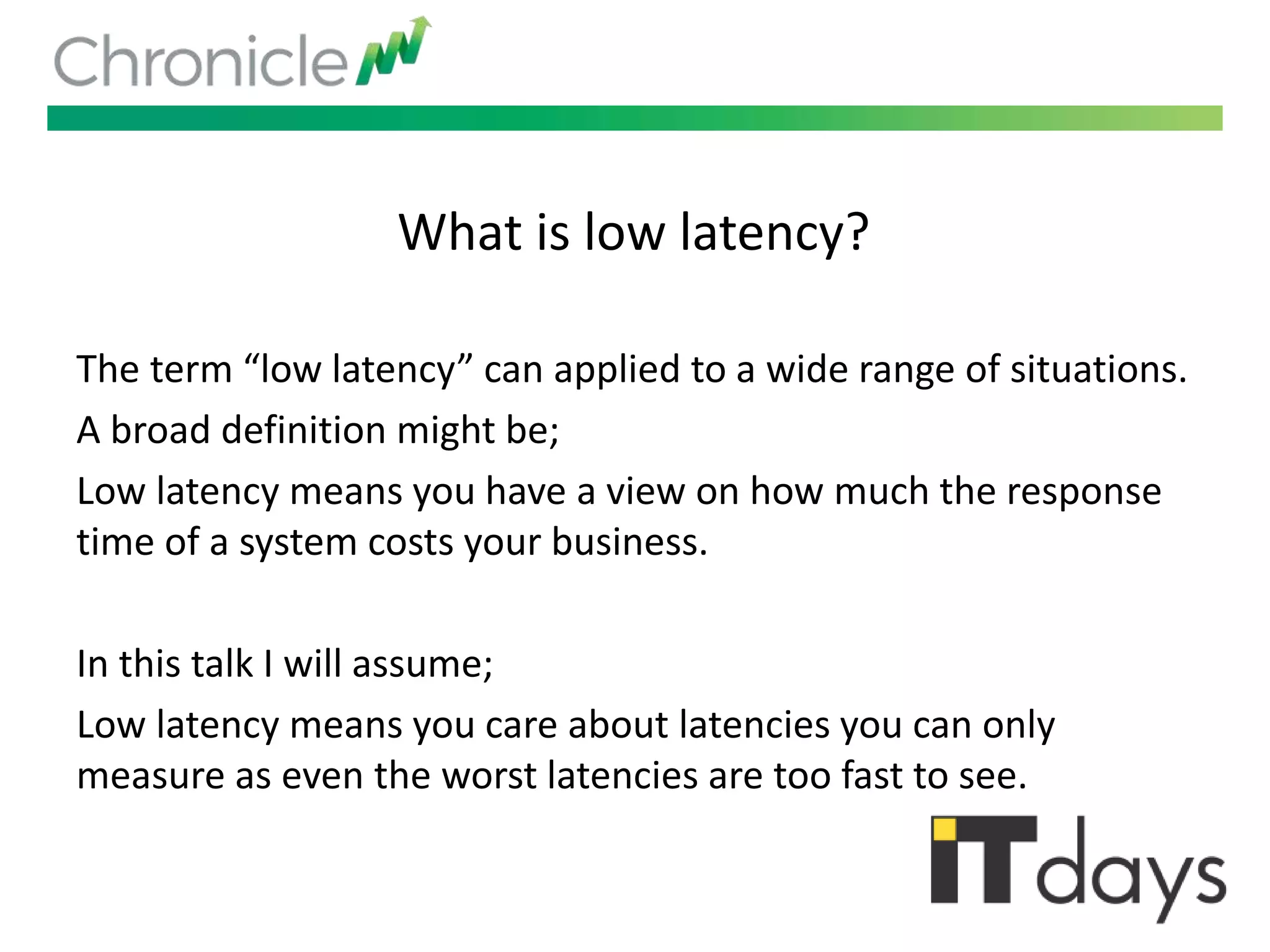 Chronicle

What is low latency?

The term “low latency” can applied to a wide range of situations.

A broad definition might be;

Low latency means you have a view on how much the response time of a system costs your business.

In this talk I will assume;

Low latency means you care about latencies you can only measure as even the worst latencies are too fast to see.

ITdays